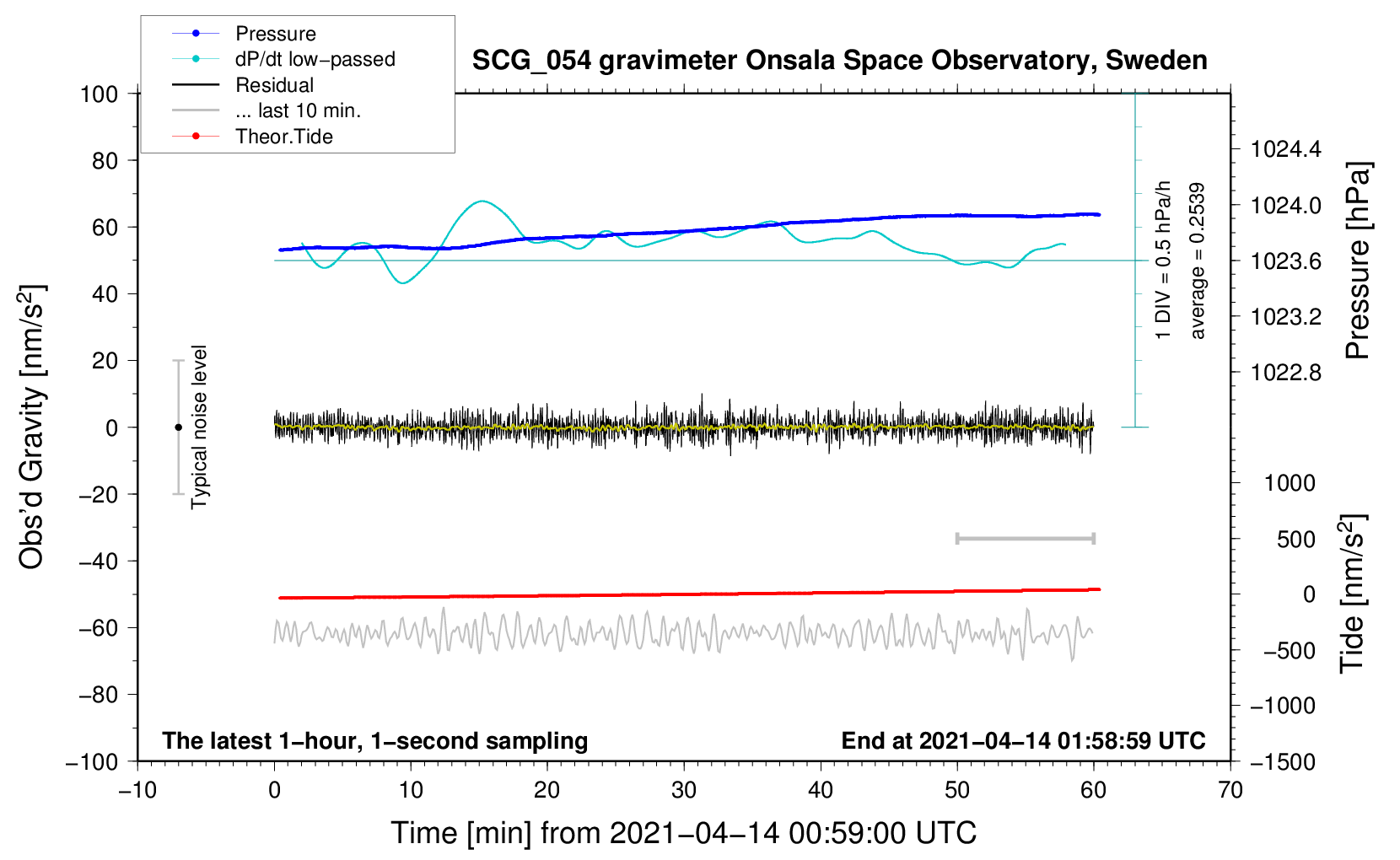 Pressure
dP/dt low−passed
Residual
... last 10 min.
Theor.Tide

SCG_054 gravimeter Onsala Space Observatory, Sweden

100
80
60
40
20
0
−20
−40
−60
−80
−100

Obs'd Gravity [nm/s$^2$]

Typical noise level

1 DIV = 0.5 hPa/h
average = 0.2539

1024.4
1024.0
1023.6
1023.2
1022.8

Pressure [hPa]

1000
500
0
−500
−1000
−1500

Tide [nm/s$^2$]

The latest 1−hour, 1−second sampling
End at 2021−04−14 01:58:59 UTC

−10
0
10
20
30
40
50
60
70

Time [min] from 2021−04−14 00:59:00 UTC